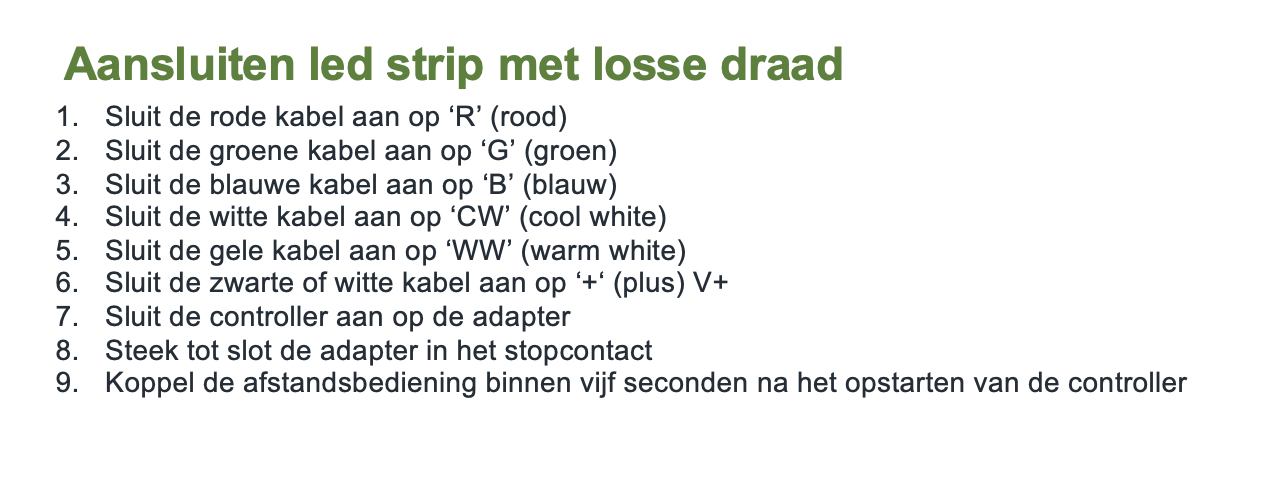 Aansluiten led strip met losse draad

1. Sluit de rode kabel aan op ‘R’ (rood)
2. Sluit de groene kabel aan op ‘G’ (groen)
3. Sluit de blauwe kabel aan op ‘B’ (blauw)
4. Sluit de witte kabel aan op ‘CW’ (cool white)
5. Sluit de gele kabel aan op ‘WW’ (warm white)
6. Sluit de zwarte of witte kabel aan op ‘+‘ (plus) V+
7. Sluit de controller aan op de adapter
8. Steek tot slot de adapter in het stopcontact
9. Koppel de afstandsbediening binnen vijf seconden na het opstarten van de controller